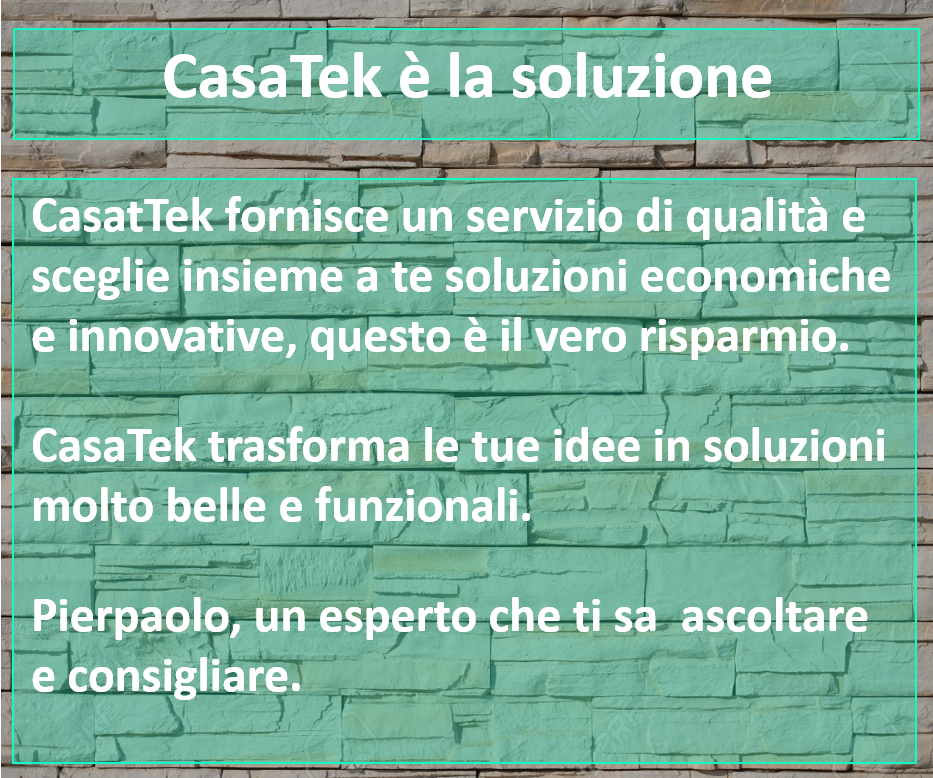 CasaTek è la soluzione

CasatTek fornisce un servizio di qualità e sceglie insieme a te soluzioni economiche e innovative, questo è il vero risparmio.

CasaTek trasforma le tue idee in soluzioni molto belle e funzionali.

Pierpaolo, un esperto che ti sa  ascoltare e consigliare.